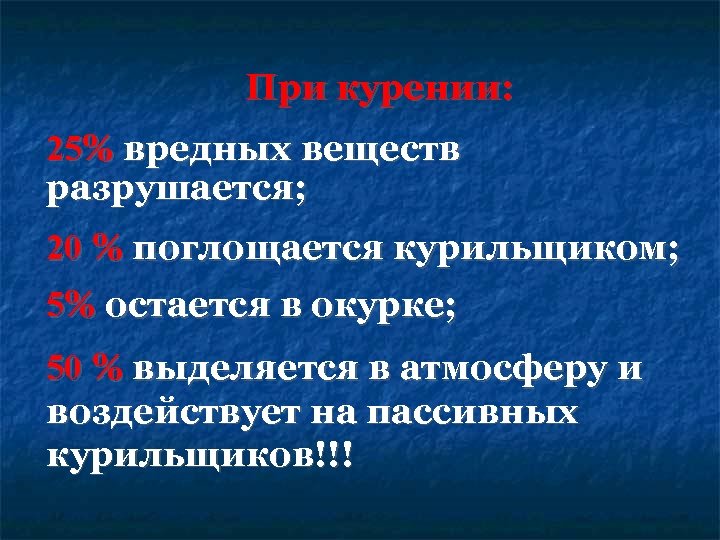 При курении:

25% вредных веществ разрушается;

20 % поглощается курильщиком;

5% остается в окурке;

50 % выделяется в атмосферу и воздействует на пассивных курильщиков!!!